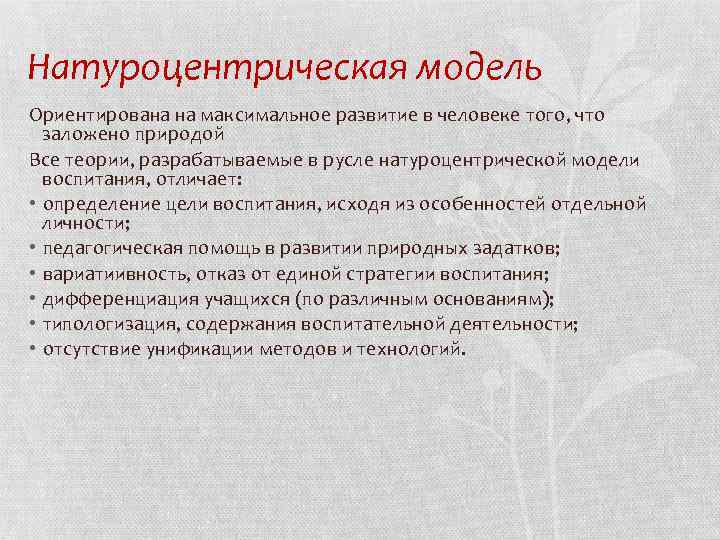 Натуроцентрическая модель

Ориентирована на максимальное развитие в человеке того, что заложено природой

Все теории, разрабатываемые в русле натуроцентрической модели воспитания, отличает:

• определение цели воспитания, исходя из особенностей отдельной личности;
• педагогическая помощь в развитии природных задатков;
• вариативность, отказ от единой стратегии воспитания;
• дифференциация учащихся (по различным основаниям);
• типологизация, содержания воспитательной деятельности;
• отсутствие унификации методов и технологий.